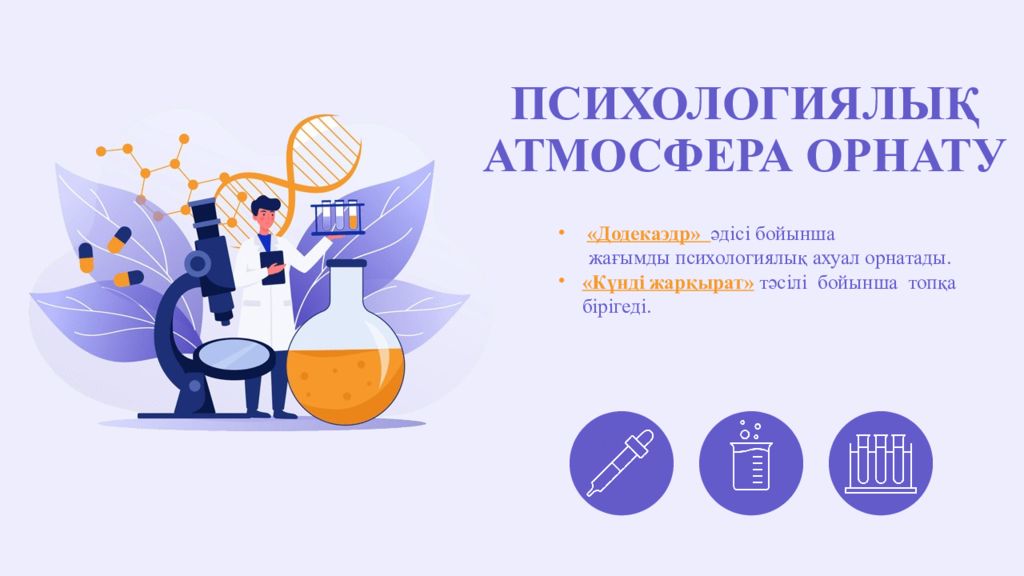 ПСИХОЛОГИЯЛЫҚ АТМОСФЕРА ОРНАТУ

• «Додекаэдр» әдісі бойынша жағымды психологиялық ахуал орнатады.

• «Күнді жарқырат» тәсілі бойынша топқа бірігеді.